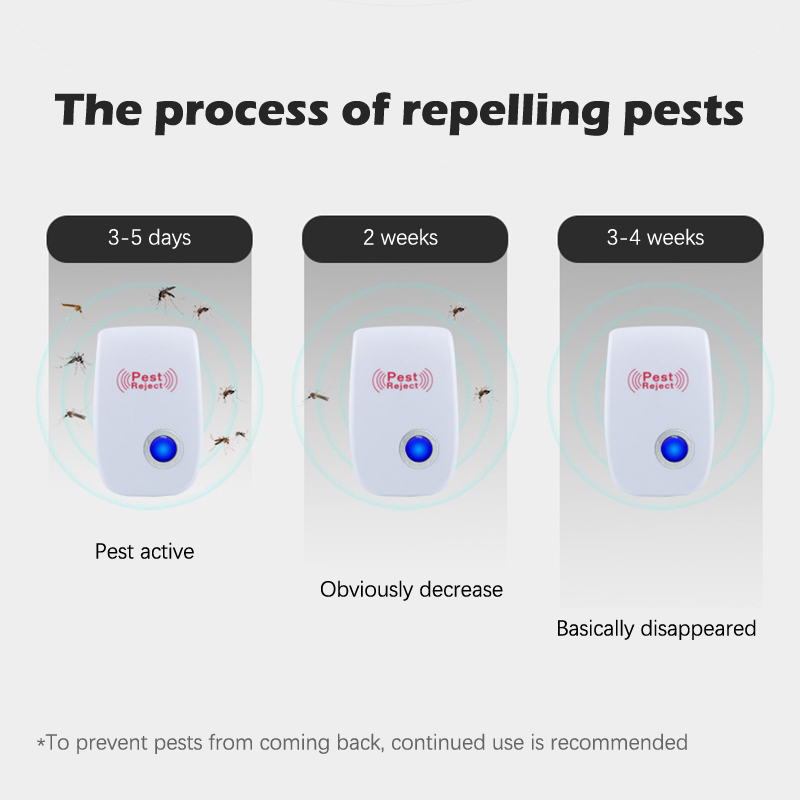 The process of repelling pests

3-5 days

Pest Reject

Pest active

2 weeks

Pest Reject

Obviously decrease

3-4 weeks

Pest Reject

Basically disappeared

*To prevent pests from coming back, continued use is recommended